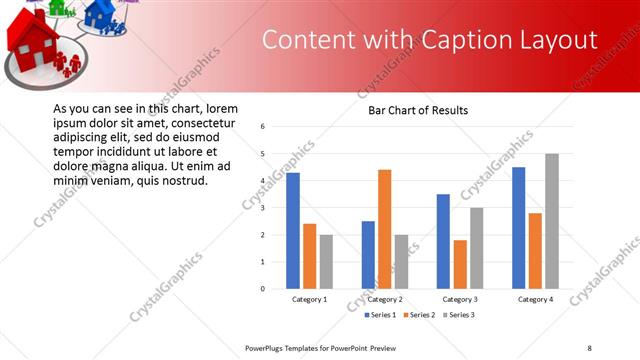 Content with Caption Layout

As you can see in this chart, lorem ipsum dolor sit amet, consectetur adipiscing elit, sed do eiusmod tempor incididunt ut labore et dolore magna aliqua. Ut enim ad minim veniam, quis nostrud.

Bar Chart of Results

6
5
4
3
2
1
0

Category 1
Category 2
Category 3
Category 4

Series 1 Series 2 Series 3

CrystalGraphics

PowerPlugs Templates for PowerPoint Preview

8